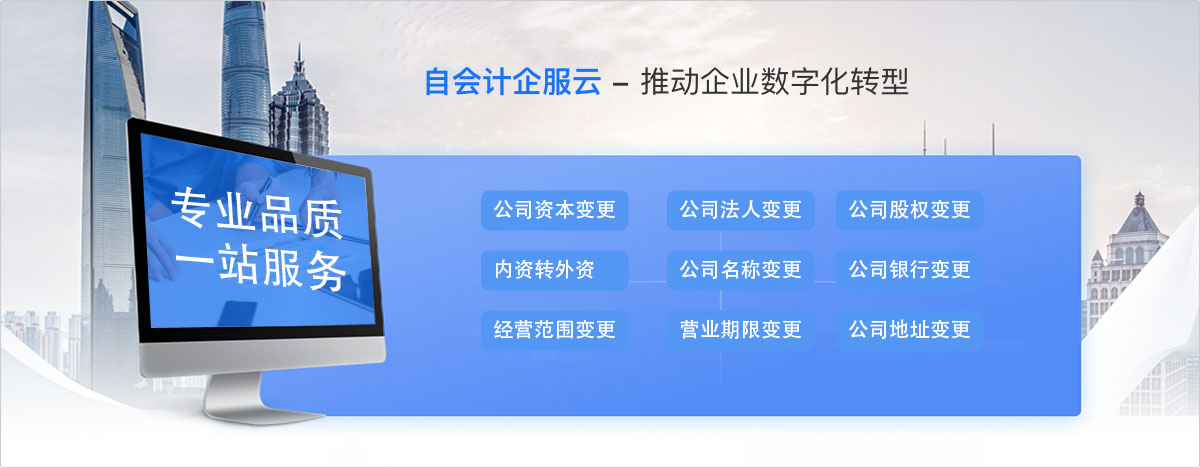 自会计企服云 – 推动企业数字化转型

专业品质
一站服务

公司资本变更
公司法人变更
公司股权变更
内资转外资
公司名称变更
公司银行变更
经营范围变更
营业期限变更
公司地址变更